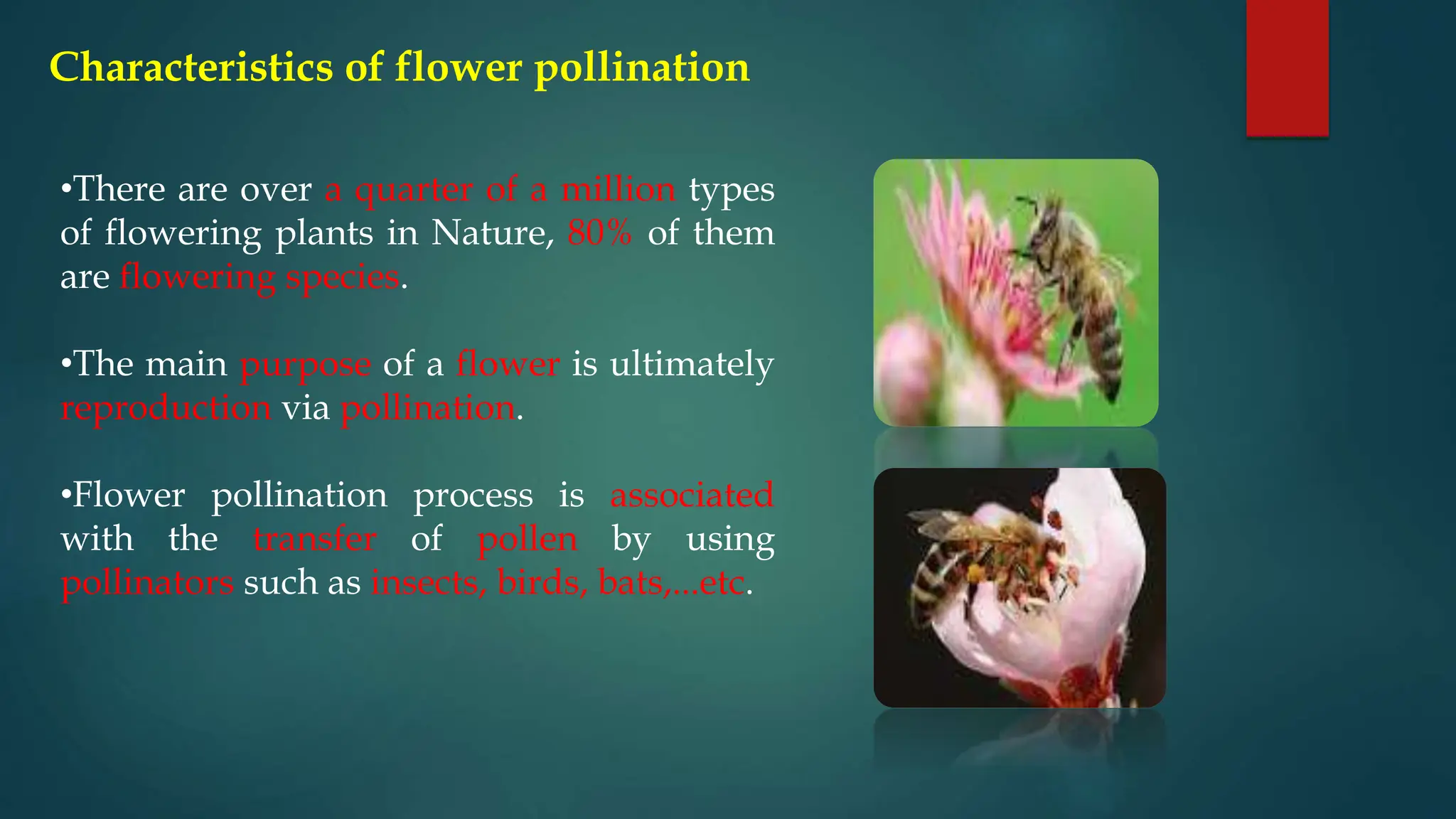 Characteristics of flower pollination

•There are over a quarter of a million types of flowering plants in Nature, 80% of them are flowering species.

•The main purpose of a flower is ultimately reproduction via pollination.

•Flower pollination process is associated with the transfer of pollen by using pollinators such as insects, birds, bats,...etc.